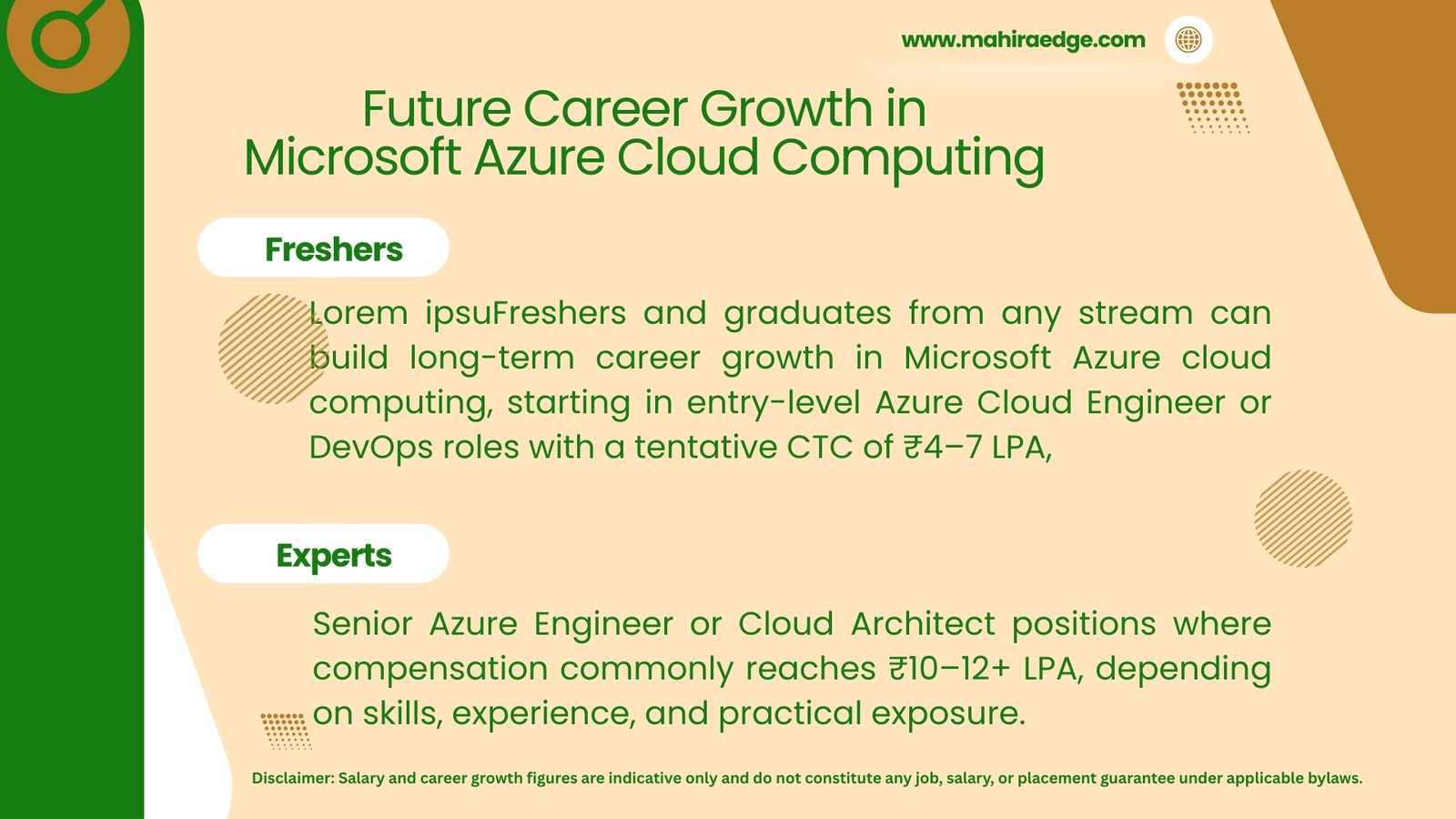 www.mahiraedge.com

Future Career Growth in Microsoft Azure Cloud Computing

Freshers

Lorem ipsuFreshers and graduates from any stream can build long-term career growth in Microsoft Azure cloud computing, starting in entry-level Azure Cloud Engineer or DevOps roles with a tentative CTC of ₹4–7 LPA,

Experts

Senior Azure Engineer or Cloud Architect positions where compensation commonly reaches ₹10–12+ LPA, depending on skills, experience, and practical exposure.

Disclaimer: Salary and career growth figures are indicative only and do not constitute any job, salary, or placement guarantee under applicable bylaws.